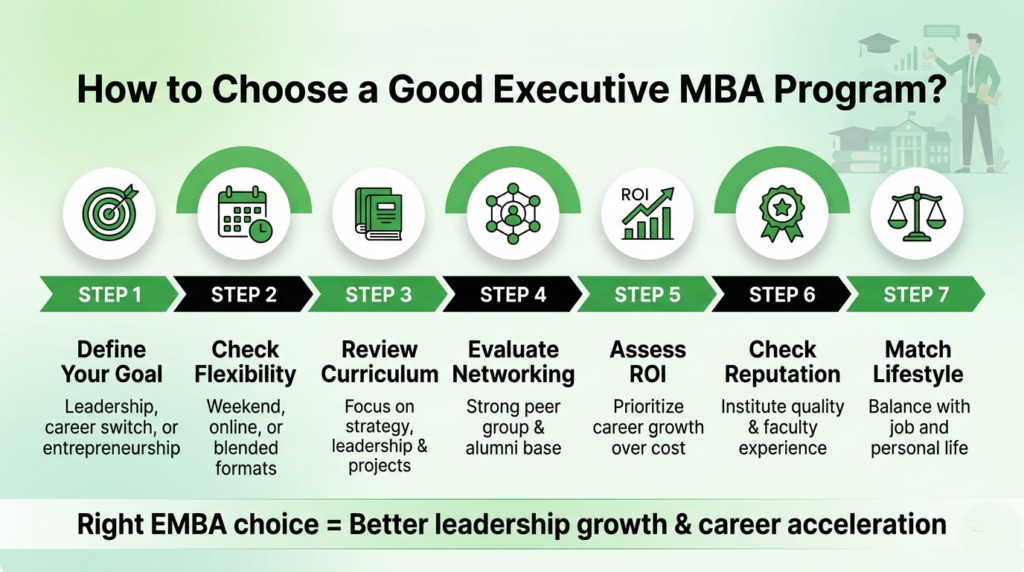 How to Choose a Good Executive MBA Program?

ROI

STEP 1

Define Your Goal

Leadership, career switch, or entrepreneurship

STEP 2

Check Flexibility

Weekend, online, or blended formats

STEP 3

Review Curriculum

Focus on strategy, leadership & projects

STEP 4

Evaluate Networking

Strong peer group & alumni base

STEP 5

Assess ROI

Prioritize career growth over cost

STEP 6

Check Reputation

Institute quality & faculty experience

STEP 7

Match Lifestyle

Balance with job and personal life

Right EMBA choice = Better leadership growth & career acceleration